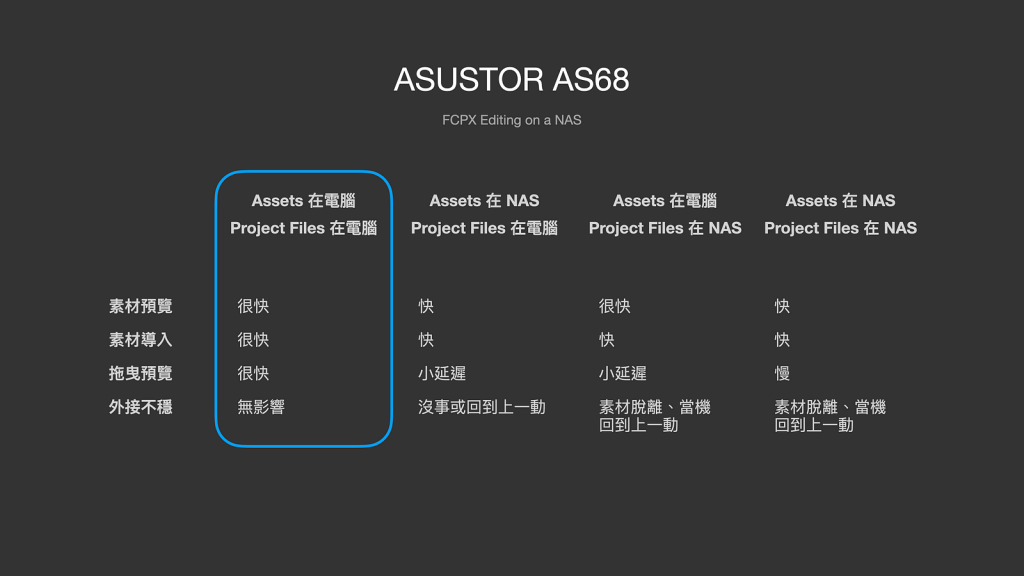 ASUSTOR AS68

FCPX Editing on a NAS

| | Assets 在電腦 Project Files 在電腦 | Assets 在 NAS Project Files 在電腦 | Assets 在電腦 Project Files 在 NAS | Assets 在 NAS Project Files 在 NAS |
|---|---|---|---|---|
| 素材預覽 | 很快 | 快 | 很快 | 快 |
| 素材導入 | 很快 | 快 | 快 | 快 |
| 拖曳預覽 | 很快 | 小延遲 | 小延遲 | 慢 |
| 外接不穩 | 無影響 | 沒事或回到上一動 | 素材脫離、當機 回到上一動 | 素材脫離、當機 回到上一動 |